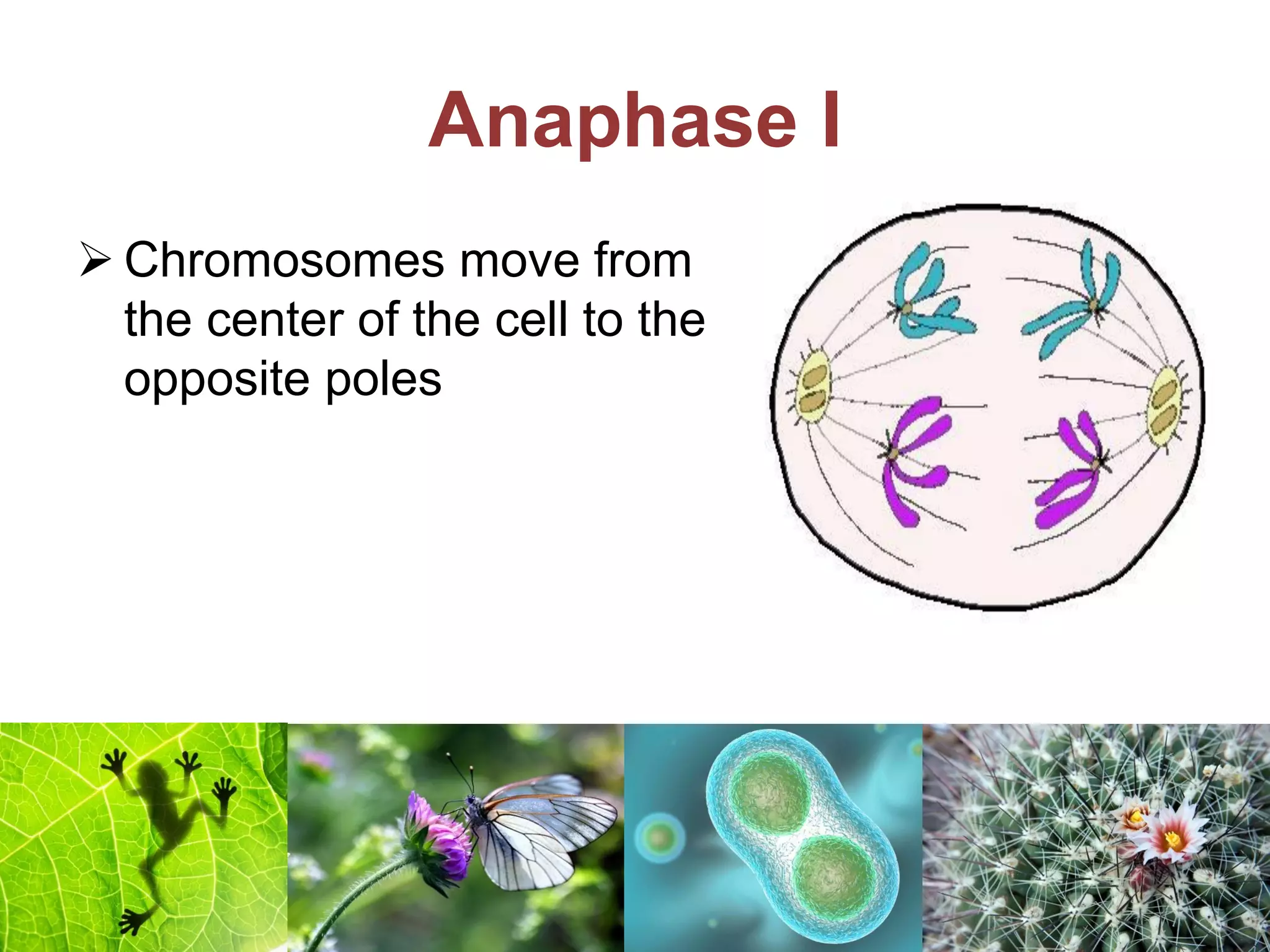 Anaphase I

➢ Chromosomes move from the center of the cell to the opposite poles